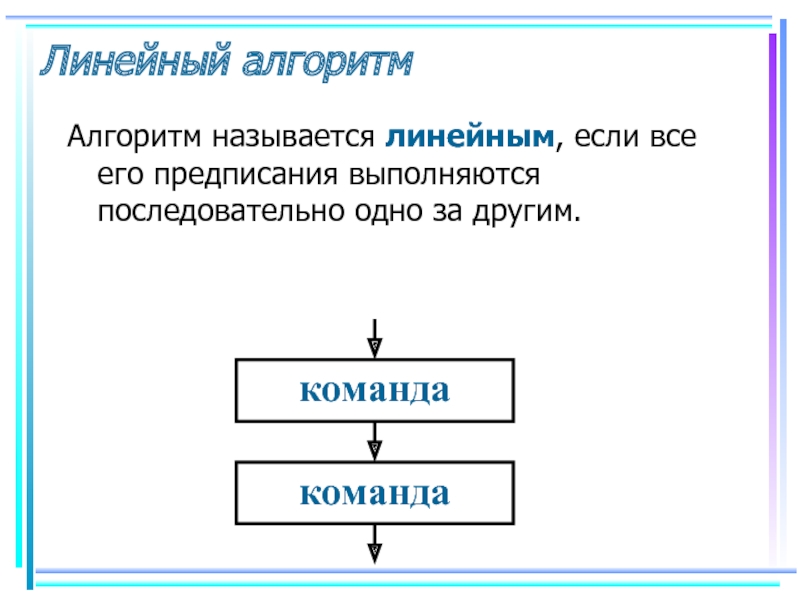 Линейный алгоритм

Алгоритм называется линейным, если все его предписания выполняются последовательно одно за другим.

команда

команда